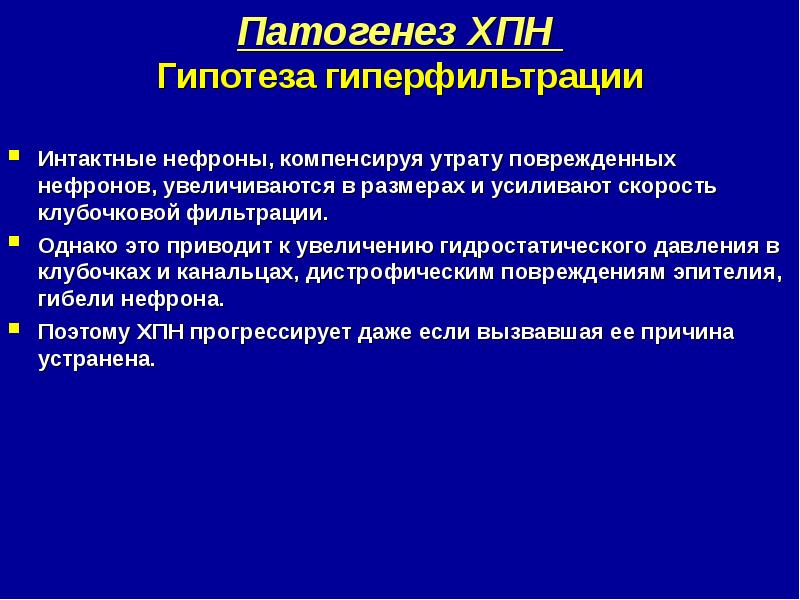 Патогенез ХПН
Гипотеза гиперфильтрации

Интактные нефроны, компенсируя утрату поврежденных нефронов, увеличиваются в размерах и усиливают скорость клубочковой фильтрации.

Однако это приводит к увеличению гидростатического давления в клубочках и канальцах, дистрофическим повреждениям эпителия, гибели нефрона.

Поэтому ХПН прогрессирует даже если вызвавшая ее причина устранена.